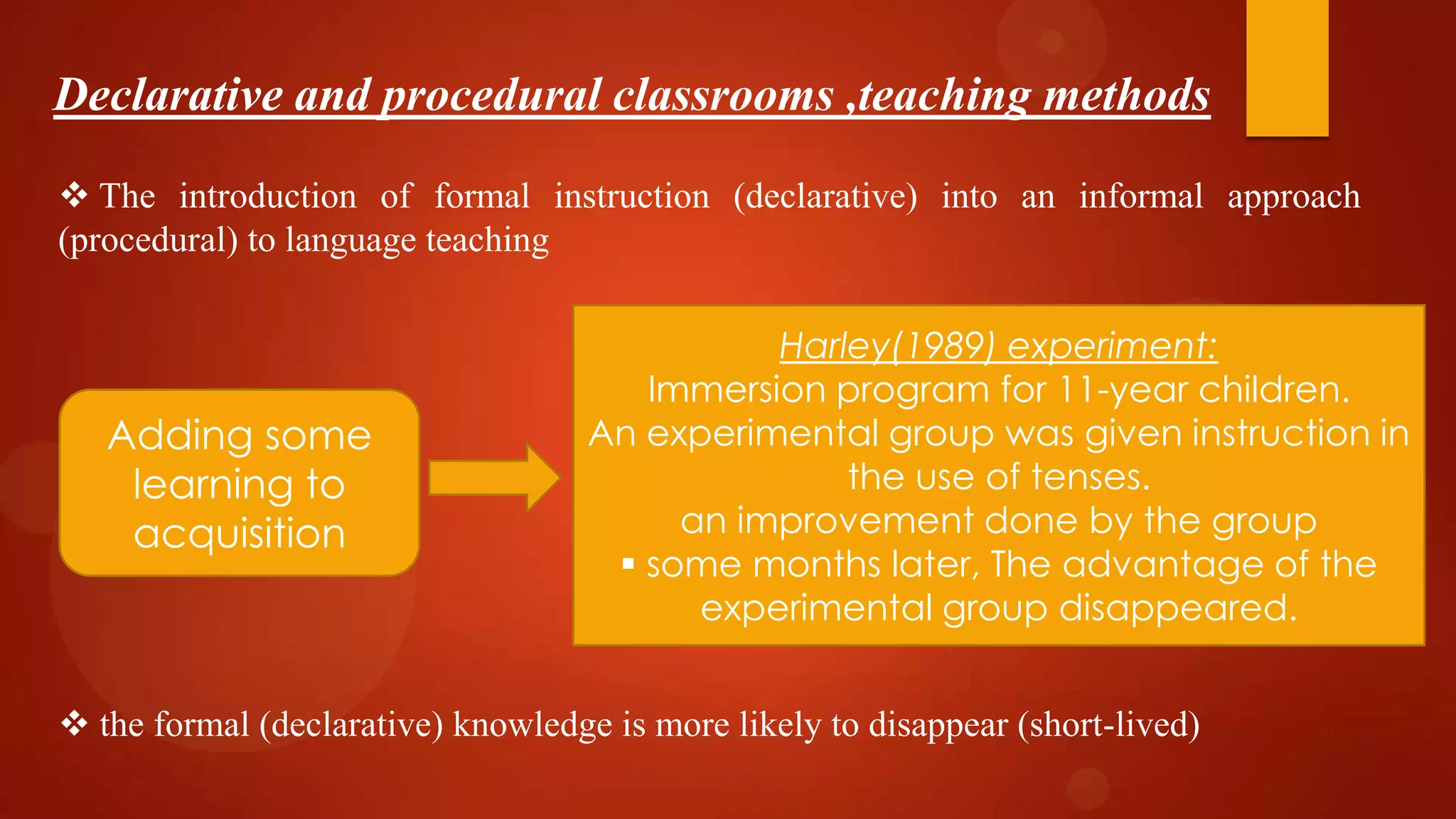 Declarative and procedural classrooms ,teaching methods

❖ The introduction of formal instruction (declarative) into an informal approach (procedural) to language teaching

Adding some learning to acquisition

Harley(1989) experiment:
Immersion program for 11-year children.
An experimental group was given instruction in the use of tenses.
an improvement done by the group
▪ some months later, The advantage of the experimental group disappeared.

❖ the formal (declarative) knowledge is more likely to disappear (short-lived)